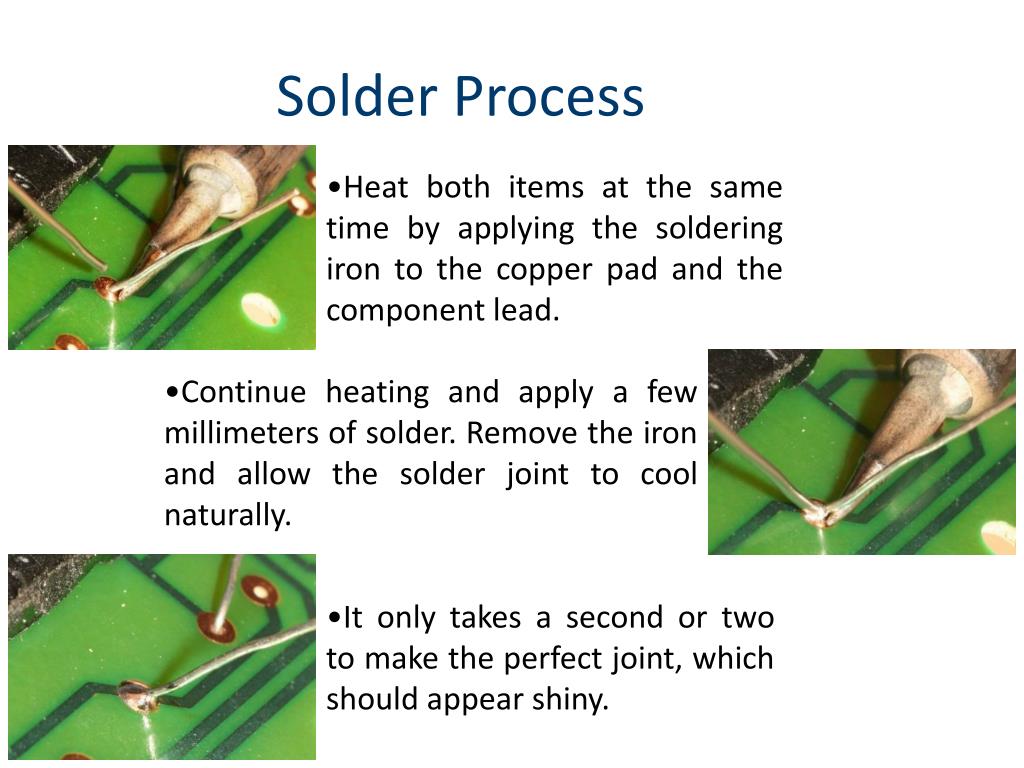 Solder Process

•Heat both items at the same time by applying the soldering iron to the copper pad and the component lead.

•Continue heating and apply a few millimeters of solder. Remove the iron and allow the solder joint to cool naturally.

•It only takes a second or two to make the perfect joint, which should appear shiny.